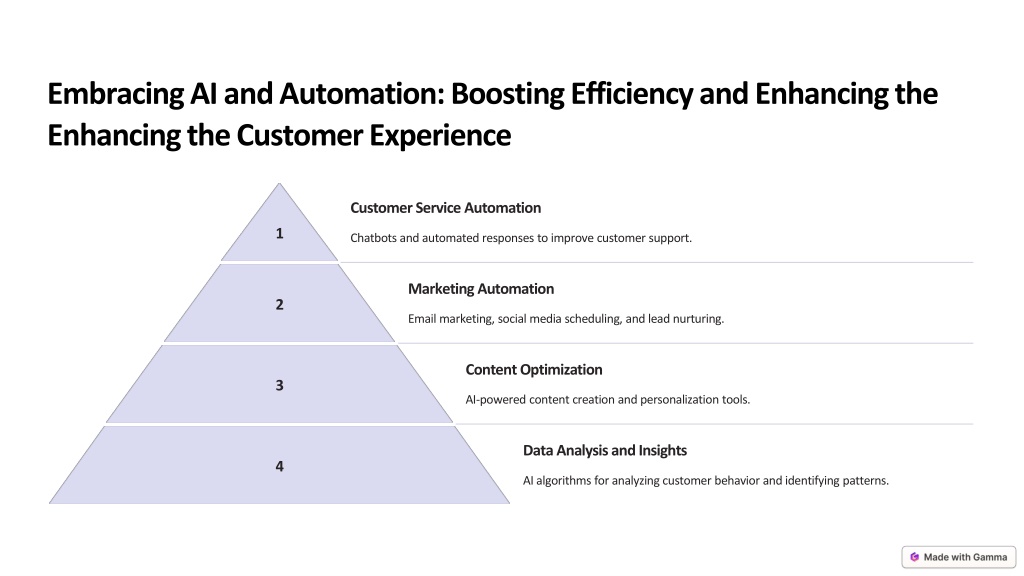 Embracing AI and Automation: Boosting Efficiency and Enhancing the Enhancing the Customer Experience

1

Customer Service Automation

Chatbots and automated responses to improve customer support.

2

Marketing Automation

Email marketing, social media scheduling, and lead nurturing.

3

Content Optimization

AI-powered content creation and personalization tools.

4

Data Analysis and Insights

AI algorithms for analyzing customer behavior and identifying patterns.

Made with Gamma